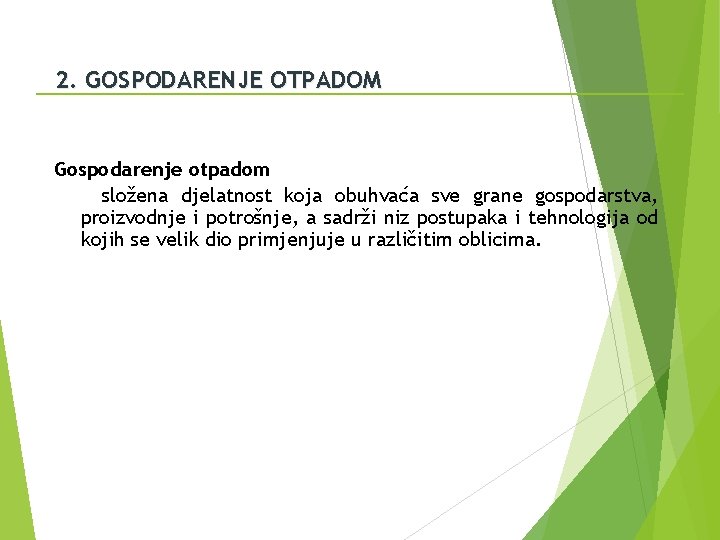 2. GOSPODARENJE OTPADOM

Gospodarenje otpadom

složena djelatnost koja obuhvaća sve grane gospodarstva, proizvodnje i potrošnje, a sadrži niz postupaka i tehnologija od kojih se velik dio primjenjuje u različitim oblicima.